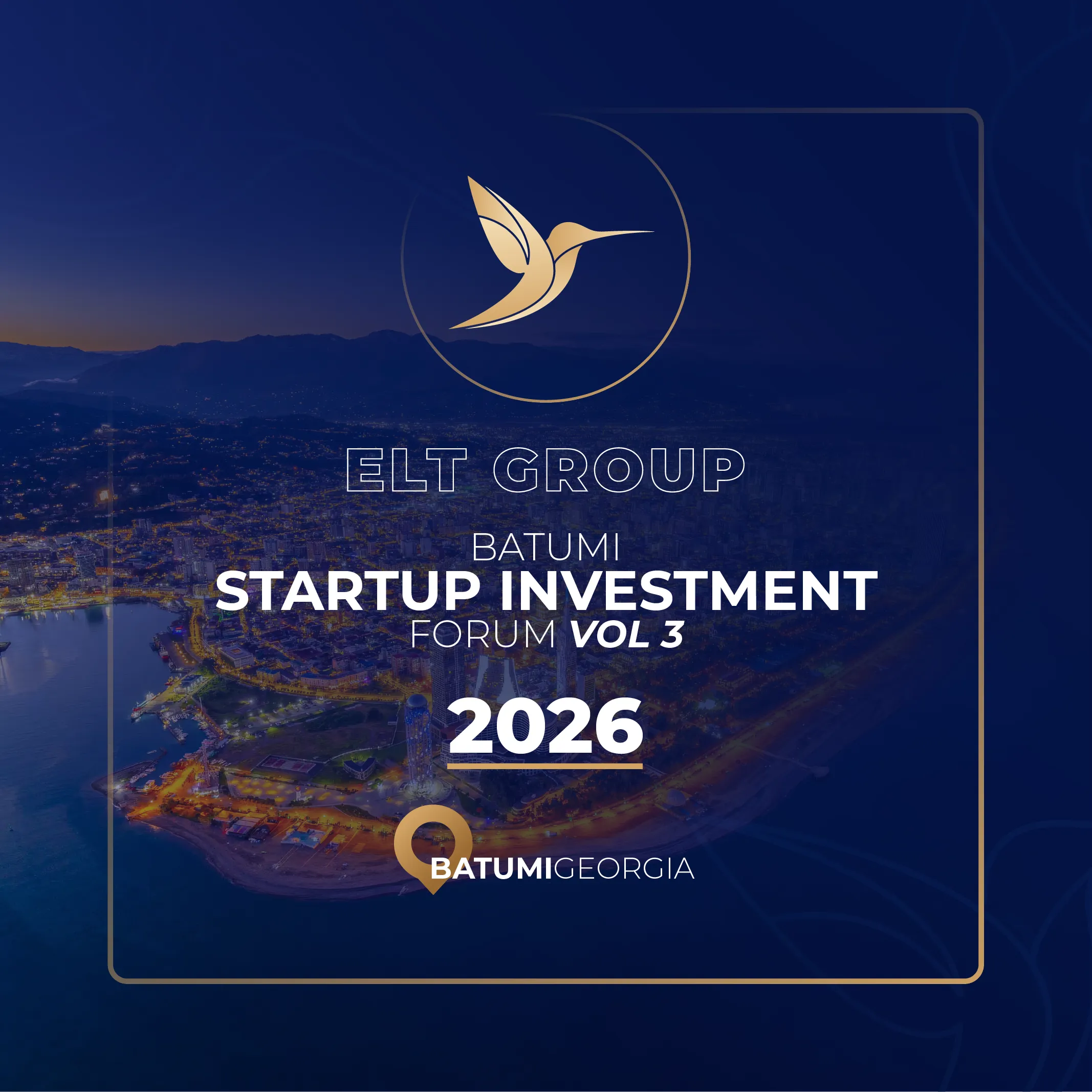 ELT GROUP

BATUMI
STARTUP INVESTMENT
FORUM VOL 3

2026

BATUMIGEORGIA